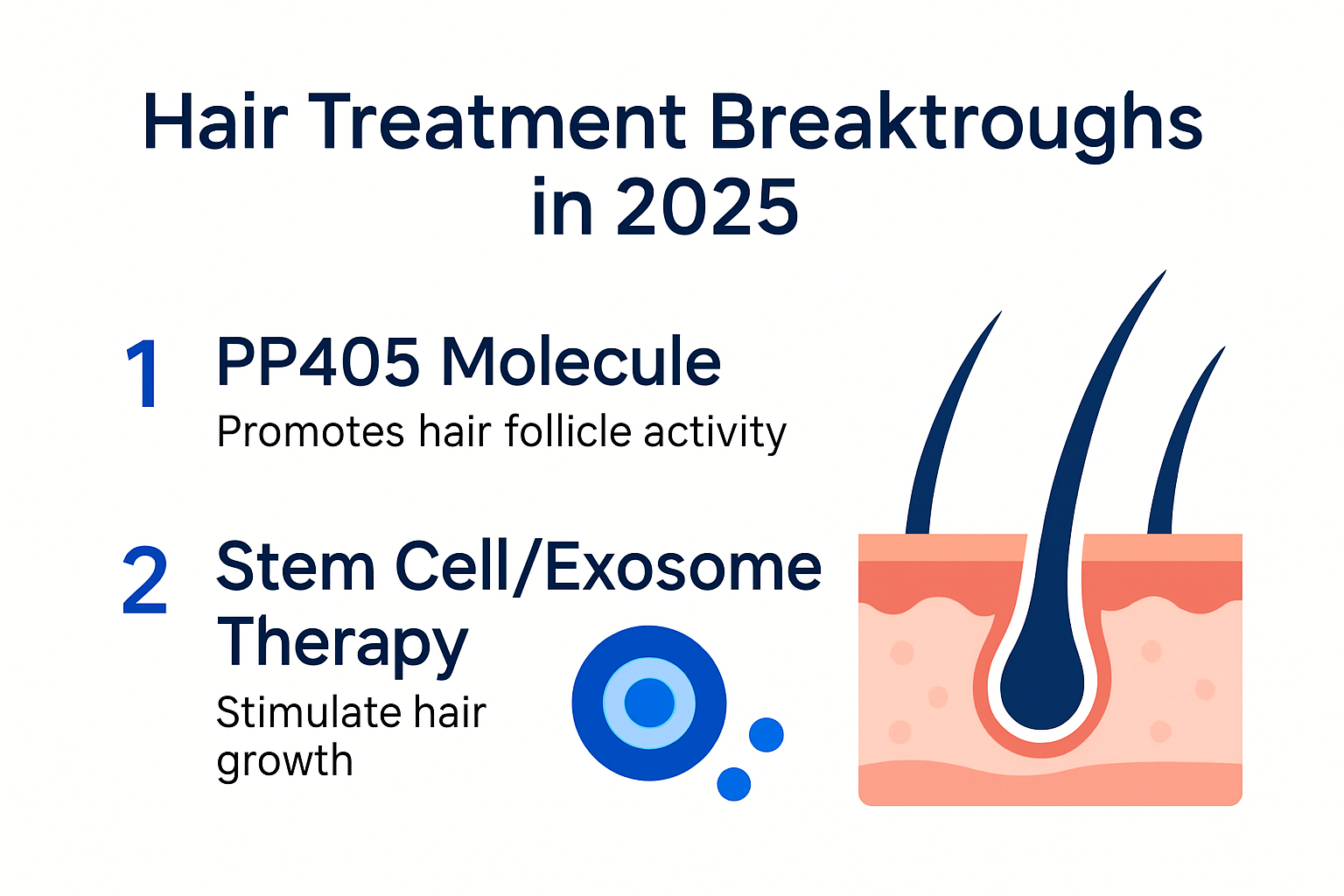 Hair Treatment Breaktroughs in 2025

1 PP405 Molecule
Promotes hair follicle activity

2 Stem Cell/Exosome Therapy
Stimulate hair growth